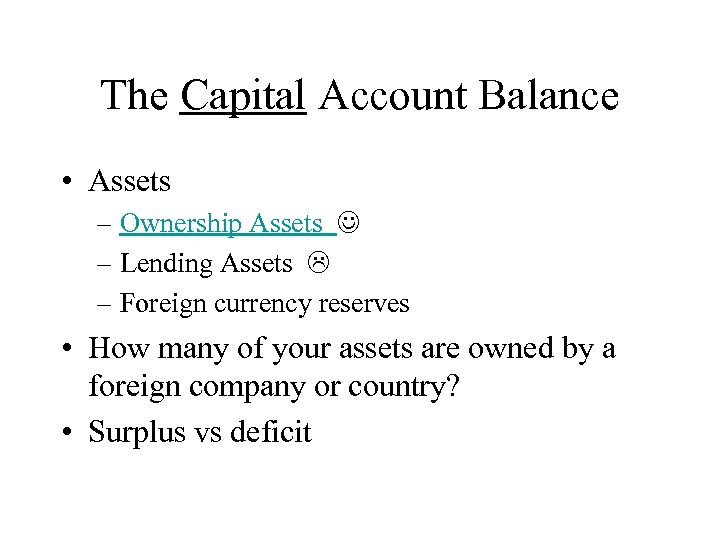 The Capital Account Balance

• Assets
 – Ownership Assets ☺
 – Lending Assets ☹
 – Foreign currency reserves
• How many of your assets are owned by a foreign company or country?
• Surplus vs deficit